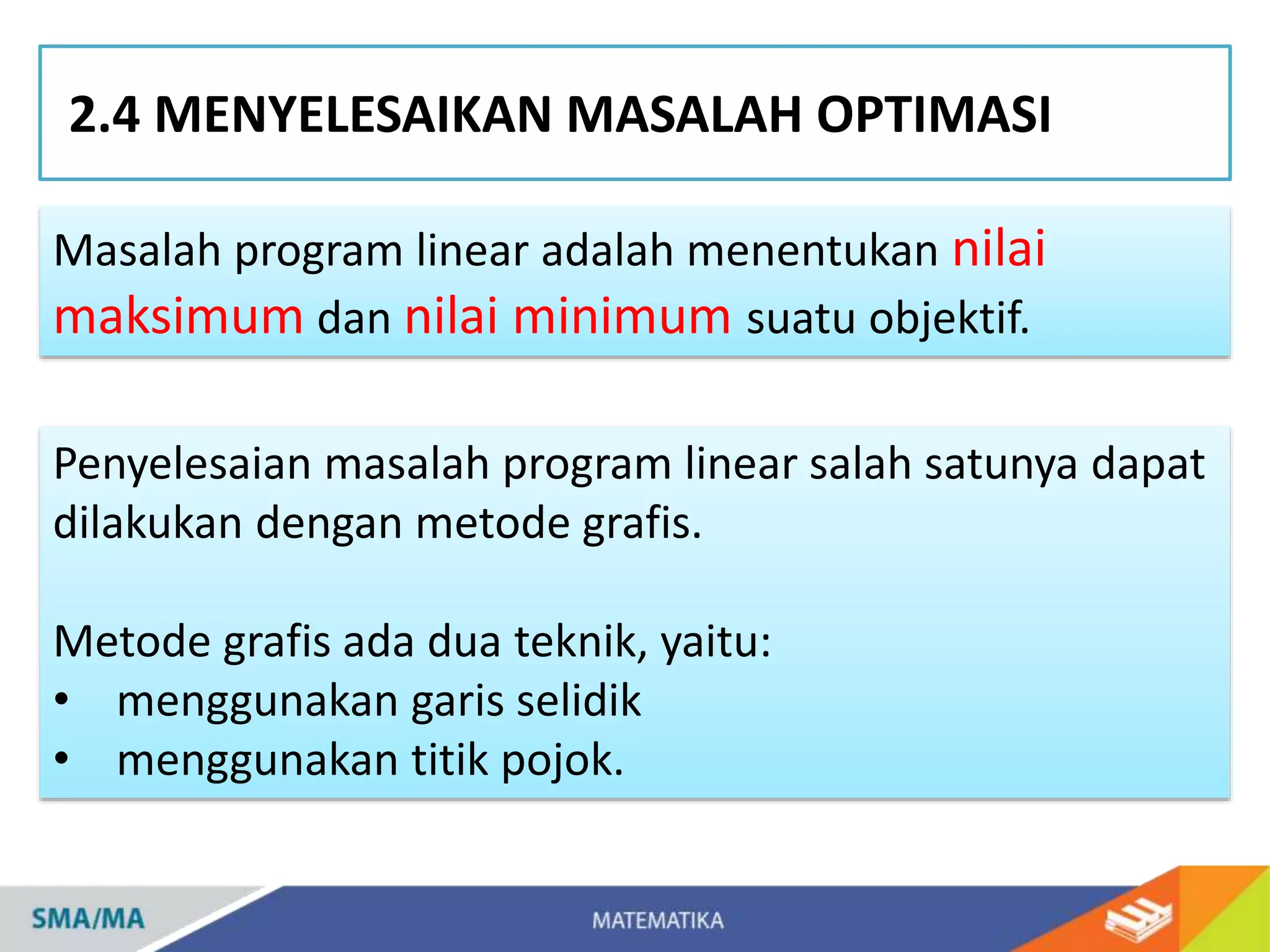 2.4 MENYELESAIKAN MASALAH OPTIMASI

Masalah program linear adalah menentukan nilai maksimum dan nilai minimum suatu objektif.

Penyelesaian masalah program linear salah satunya dapat dilakukan dengan metode grafis.

Metode grafis ada dua teknik, yaitu:
• menggunakan garis selidik
• menggunakan titik pojok.

SMA/MA
MATEMATIKA